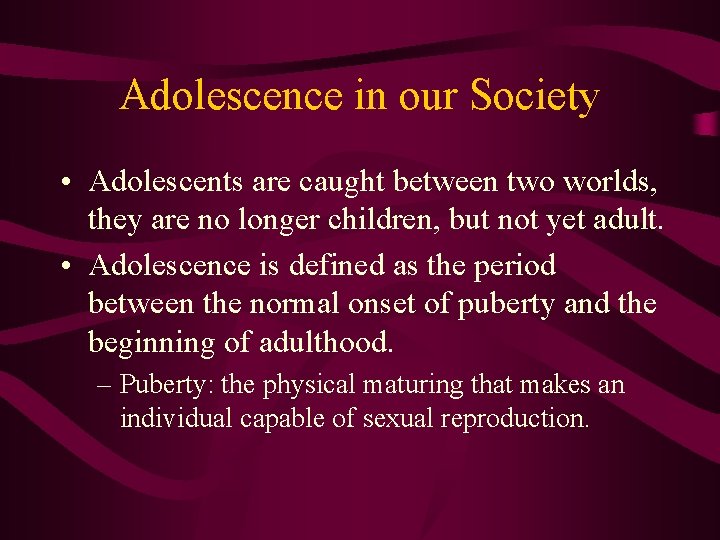 Adolescence in our Society

• Adolescents are caught between two worlds, they are no longer children, but not yet adult.

• Adolescence is defined as the period between the normal onset of puberty and the beginning of adulthood.

– Puberty: the physical maturing that makes an individual capable of sexual reproduction.